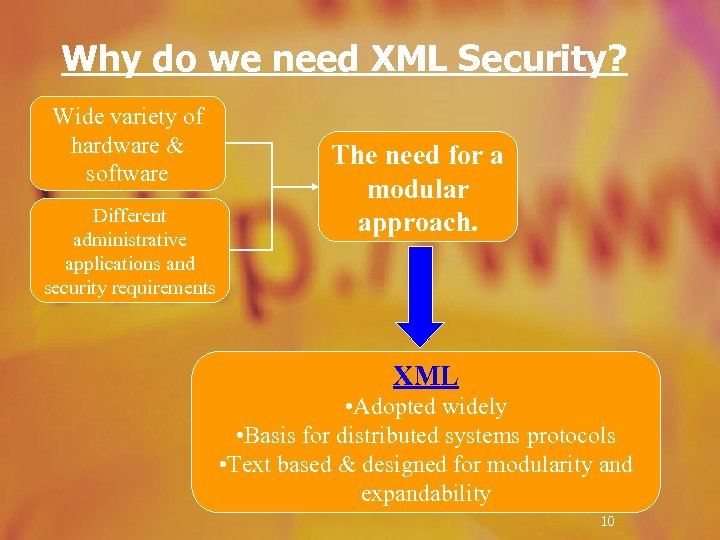 Why do we need XML Security?

Wide variety of hardware & software

Different administrative applications and security requirements

The need for a modular approach.

XML
•Adopted widely
•Basis for distributed systems protocols
•Text based & designed for modularity and expandability

10